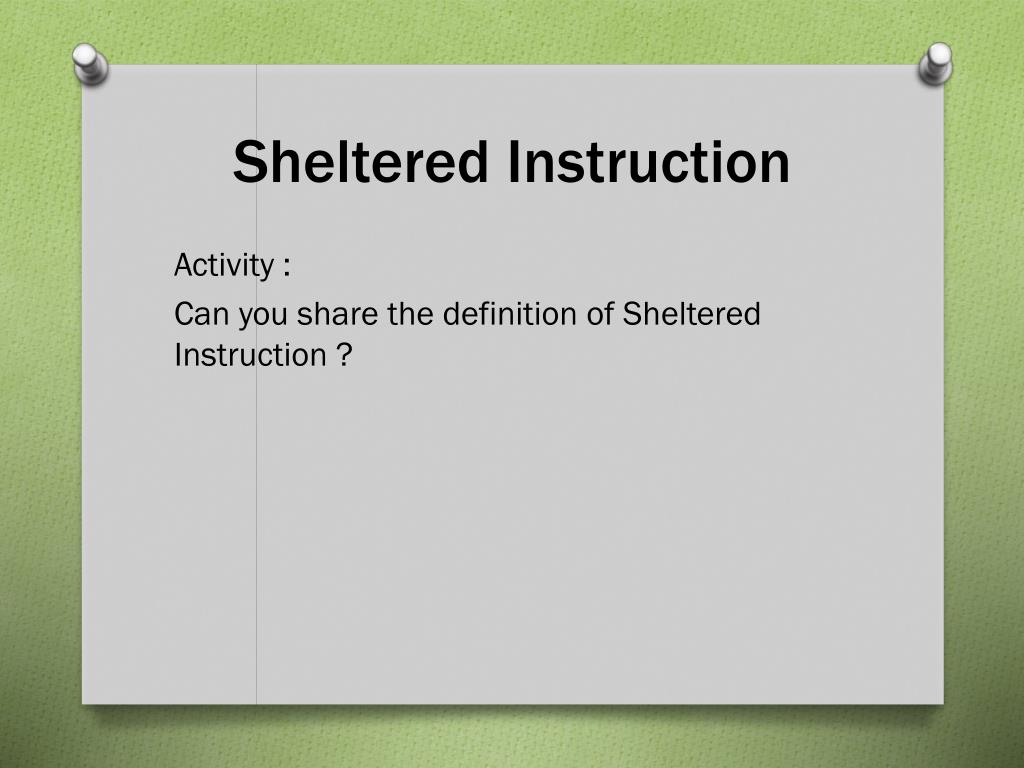 Sheltered Instruction

Activity :

Can you share the definition of Sheltered Instruction ?